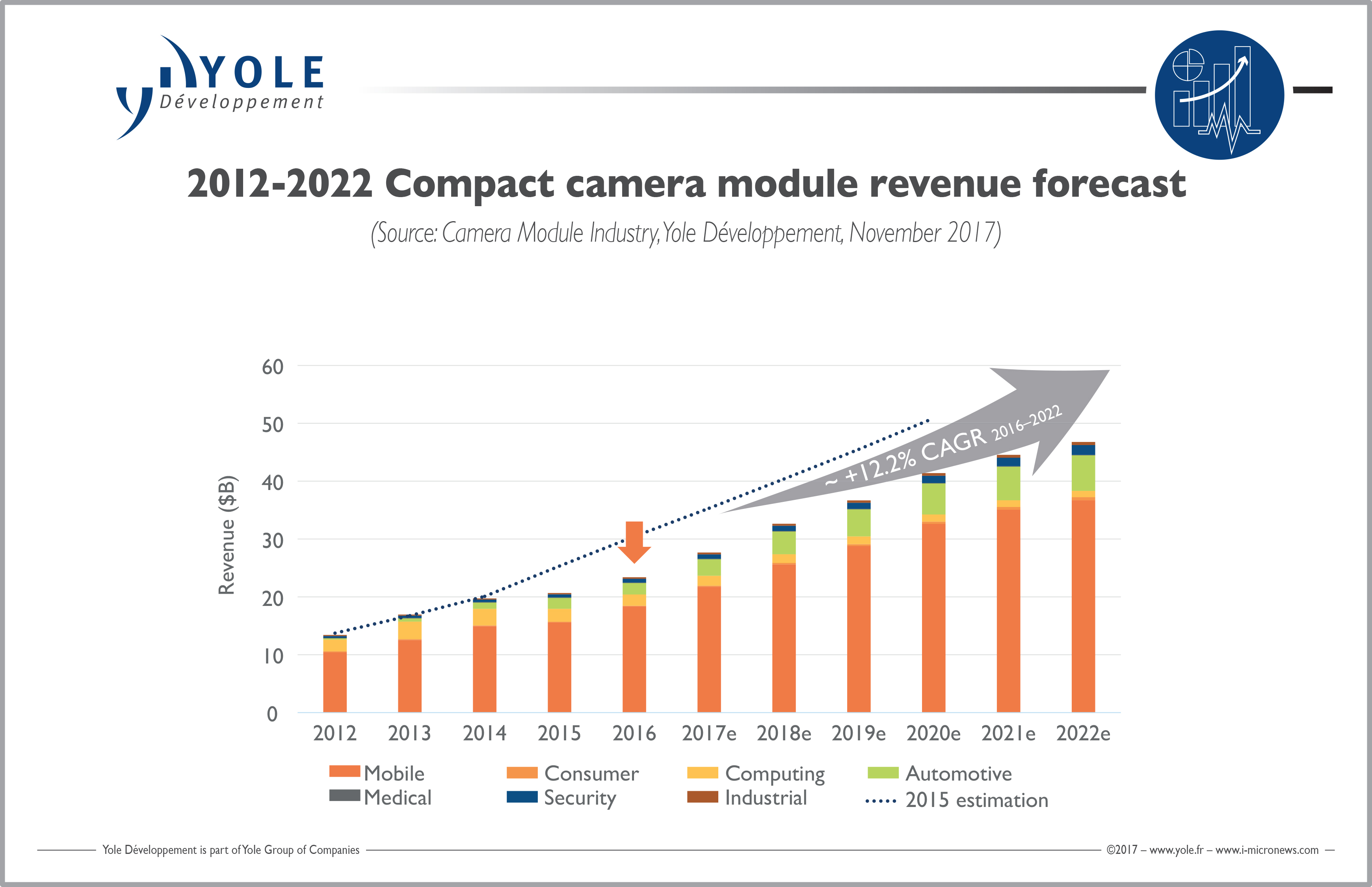 YOLE Développement

2012-2022 Compact camera module revenue forecast

(Source: Camera Module Industry, Yole Développement, November 2017)

Revenue ($B)

60
50
40
30
20
10
0

~ +12.2% CAGR 2016-2022

2012 2013 2014 2015 2016 2017e 2018e 2019e 2020e 2021e 2022e

Mobile
Consumer
Computing
Automotive
Medical
Security
Industrial
2015 estimation

Yole Développement is part of Yole Group of Companies

©2017 – www.yole.fr – www.i-micronews.com